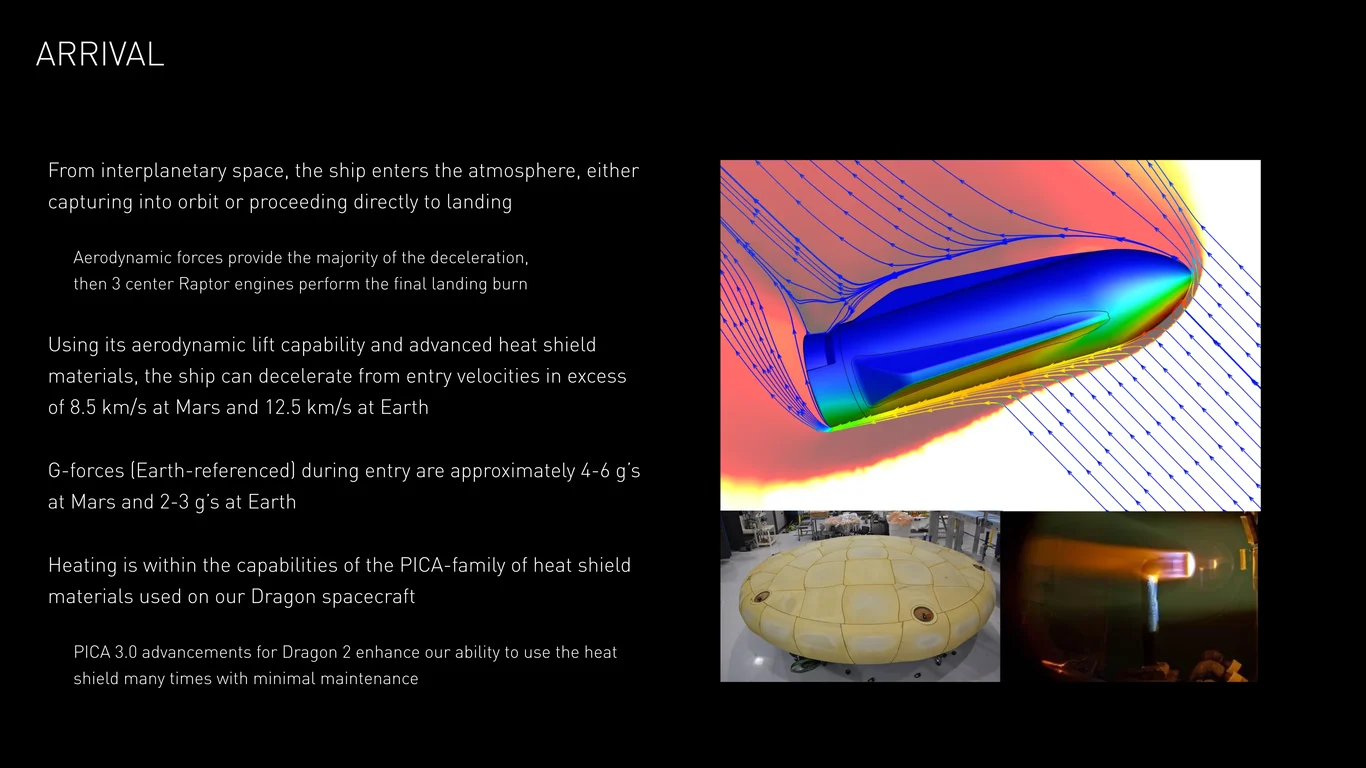 ARRIVAL

From interplanetary space, the ship enters the atmosphere, either capturing into orbit or proceeding directly to landing

Aerodynamic forces provide the majority of the deceleration, then 3 center Raptor engines perform the final landing burn

Using its aerodynamic lift capability and advanced heat shield materials, the ship can decelerate from entry velocities in excess of 8.5 km/s at Mars and 12.5 km/s at Earth

G-forces (Earth-referenced) during entry are approximately 4-6 g's at Mars and 2-3 g's at Earth

Heating is within the capabilities of the PICA-family of heat shield materials used on our Dragon spacecraft

PICA 3.0 advancements for Dragon 2 enhance our ability to use the heat shield many times with minimal maintenance